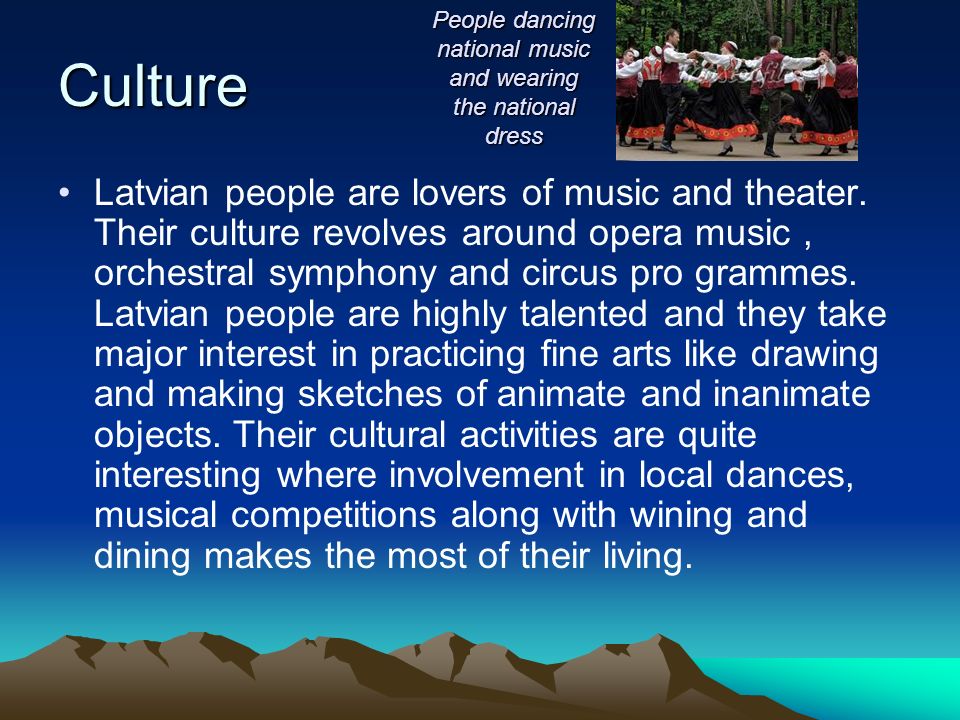 Culture

People dancing national music and wearing the national dress

• Latvian people are lovers of music and theater. Their culture revolves around opera music , orchestral symphony and circus pro grammes. Latvian people are highly talented and they take major interest in practicing fine arts like drawing and making sketches of animate and inanimate objects. Their cultural activities are quite interesting where involvement in local dances, musical competitions along with wining and dining makes the most of their living.